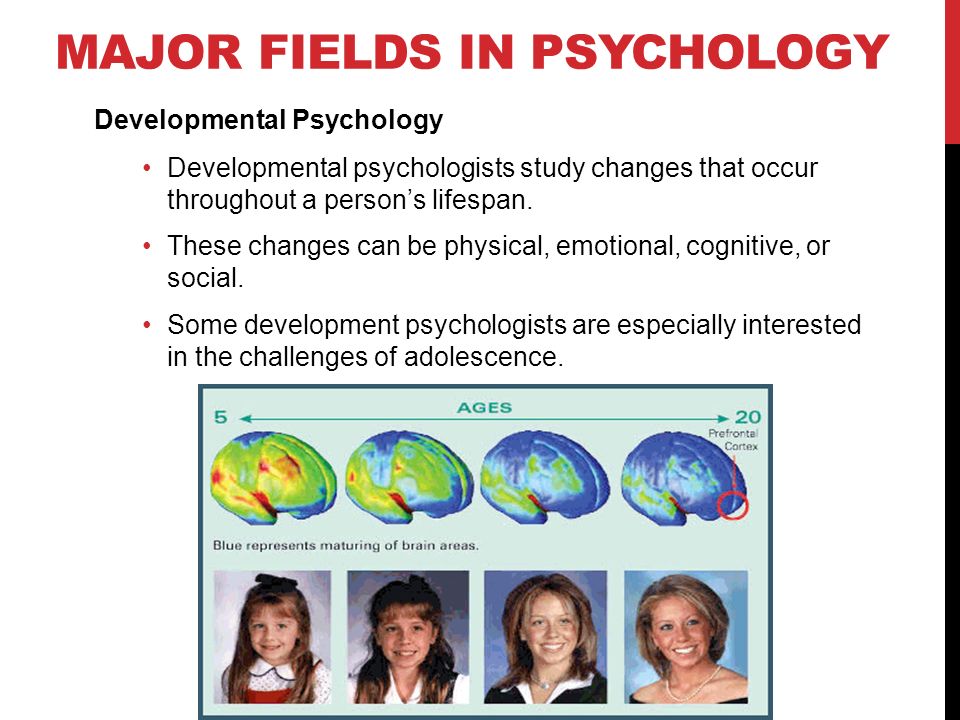 MAJOR FIELDS IN PSYCHOLOGY

Developmental Psychology

• Developmental psychologists study changes that occur throughout a person's lifespan.

• These changes can be physical, emotional, cognitive, or social.

• Some development psychologists are especially interested in the challenges of adolescence.

5 AGES 20

Prefrontal Cortex

Blue represents maturing of brain areas.